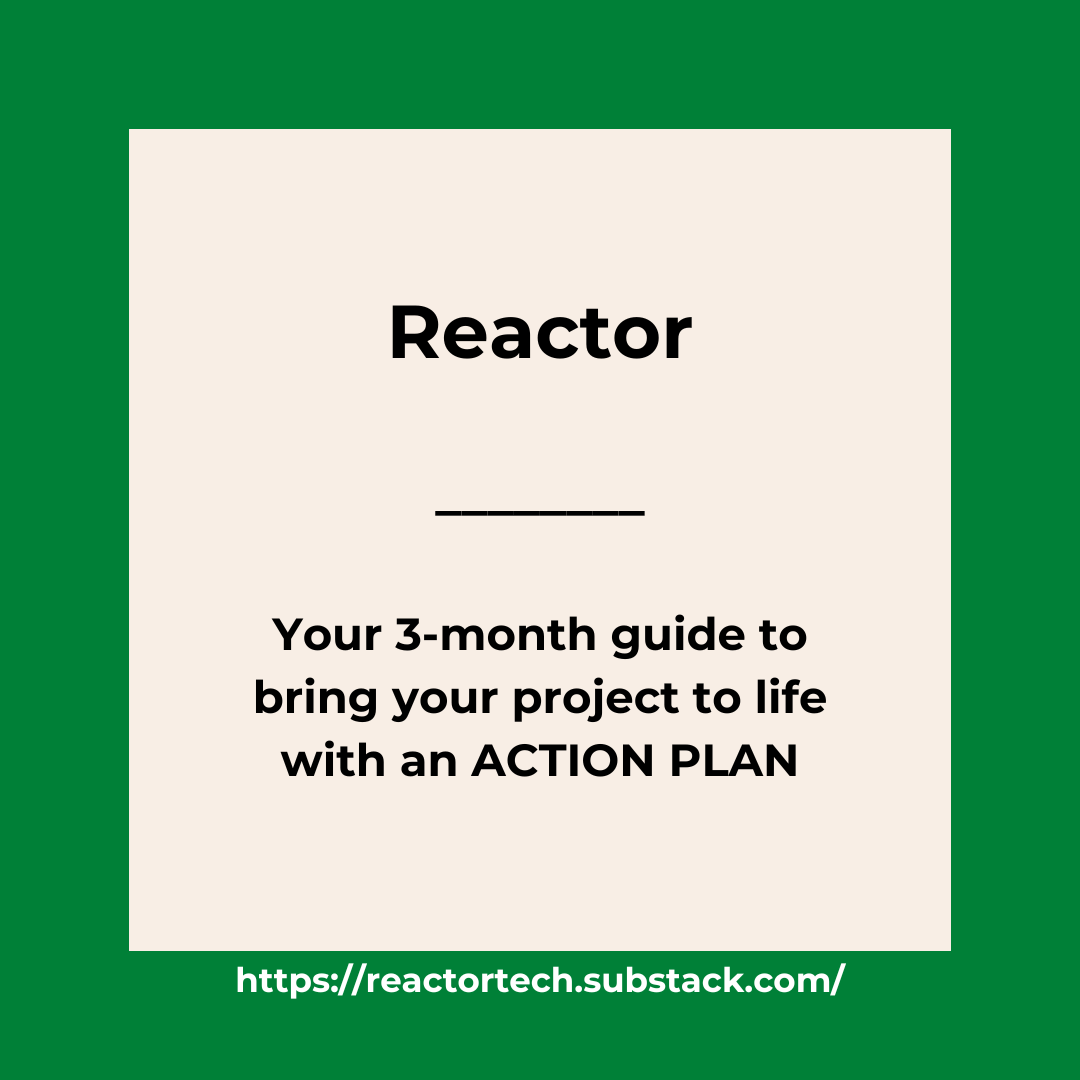 Reactor

Your 3-month guide to bring your project to life with an ACTION PLAN

https://reactortech.substack.com/